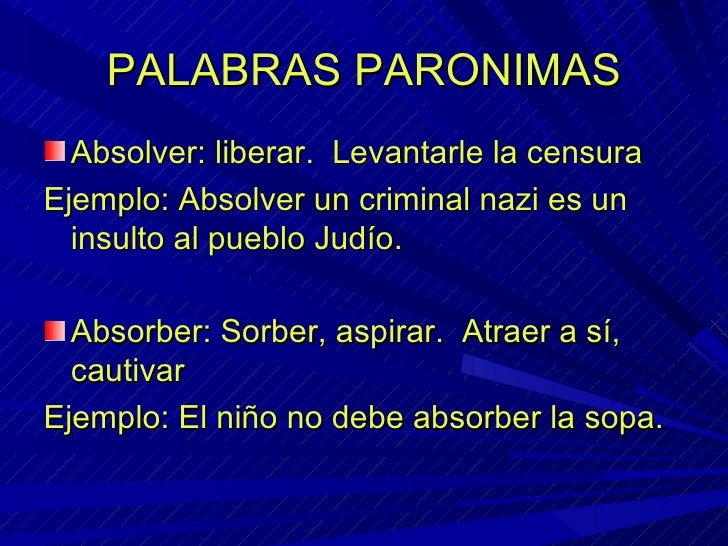 PALABRAS PARONIMAS

Absolver: liberar.  Levantarle la censura

Ejemplo: Absolver un criminal nazi es un insulto al pueblo Judío.

Absorber: Sorber, aspirar.  Atraer a sí, cautivar

Ejemplo: El niño no debe absorber la sopa.